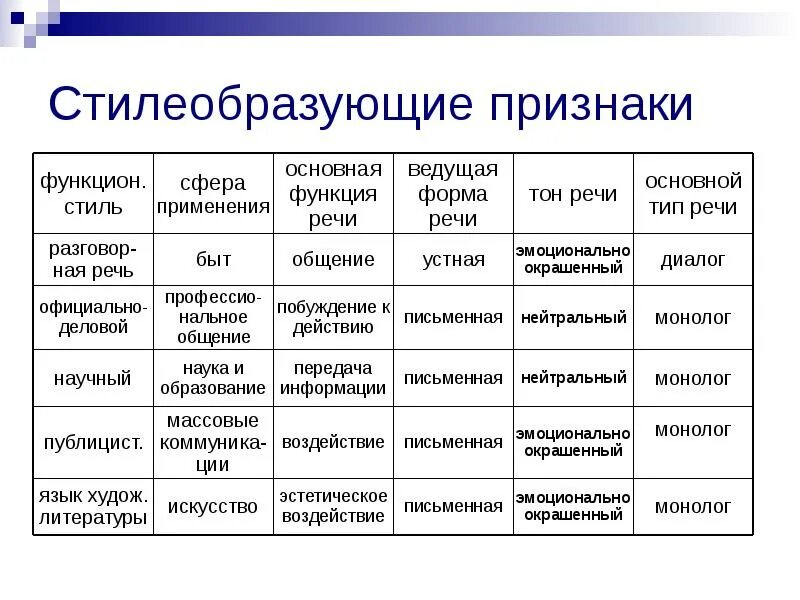 Стилеобразующие признаки

| функцион. стиль | сфера применения | основная функция речи | ведущая форма речи | тон речи | основной тип речи |
|---|---|---|---|---|---|
| разговорная речь | быт | общение | устная | эмоционально окрашенный | диалог |
| официально-деловой | профессиональное общение | побуждение к действию | письменная | нейтральный | монолог |
| научный | наука и образование | передача информации | письменная | нейтральный | монолог |
| публицист. | массовые коммуникации | воздействие | письменная | эмоционально окрашенный | монолог |
| язык худож. литературы | искусство | эстетическое воздействие | письменная | эмоционально окрашенный | монолог |